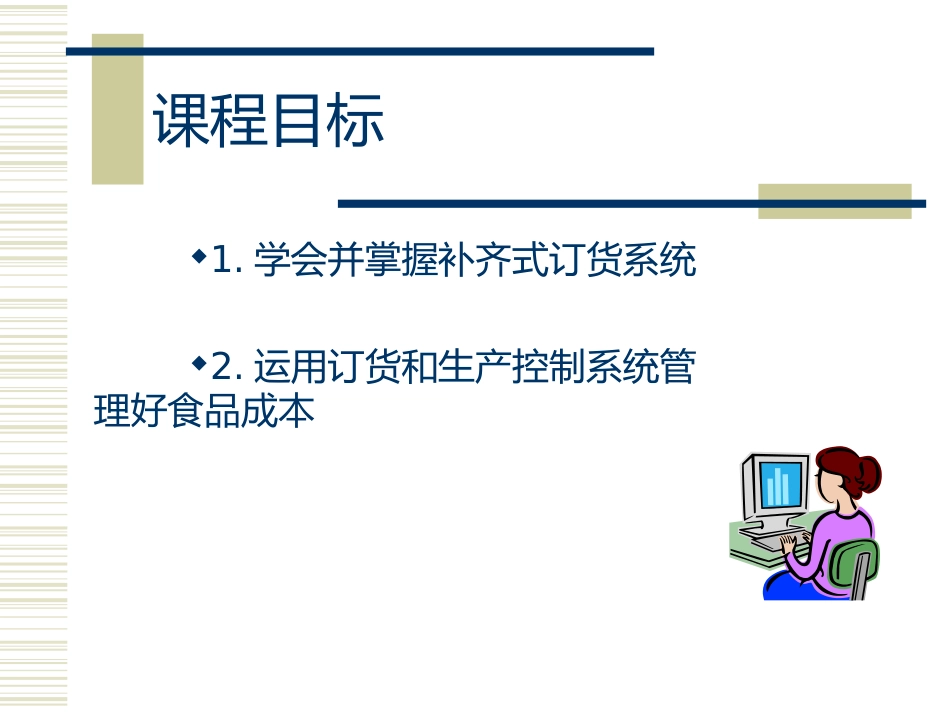 课程目标

◆1. 学会并掌握补齐式订货系统

◆2. 运用订货和生产控制系统管理好食品成本